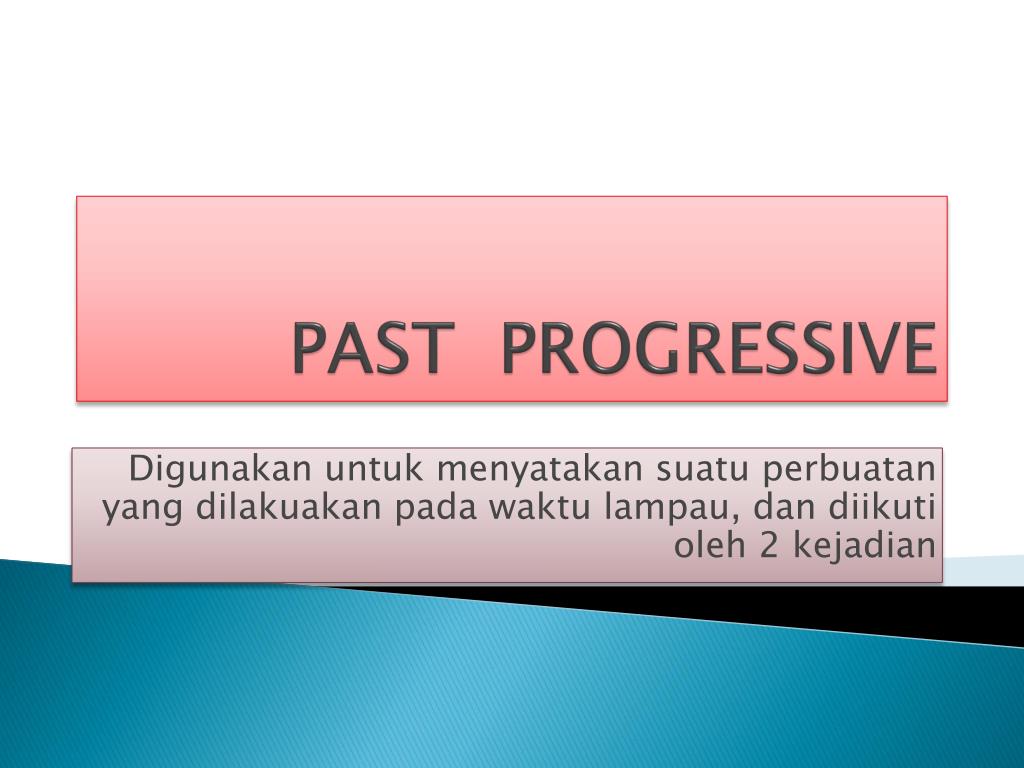 PAST PROGRESSIVE

Digunakan untuk menyatakan suatu perbuatan yang dilakuakan pada waktu lampau, dan diikuti oleh 2 kejadian